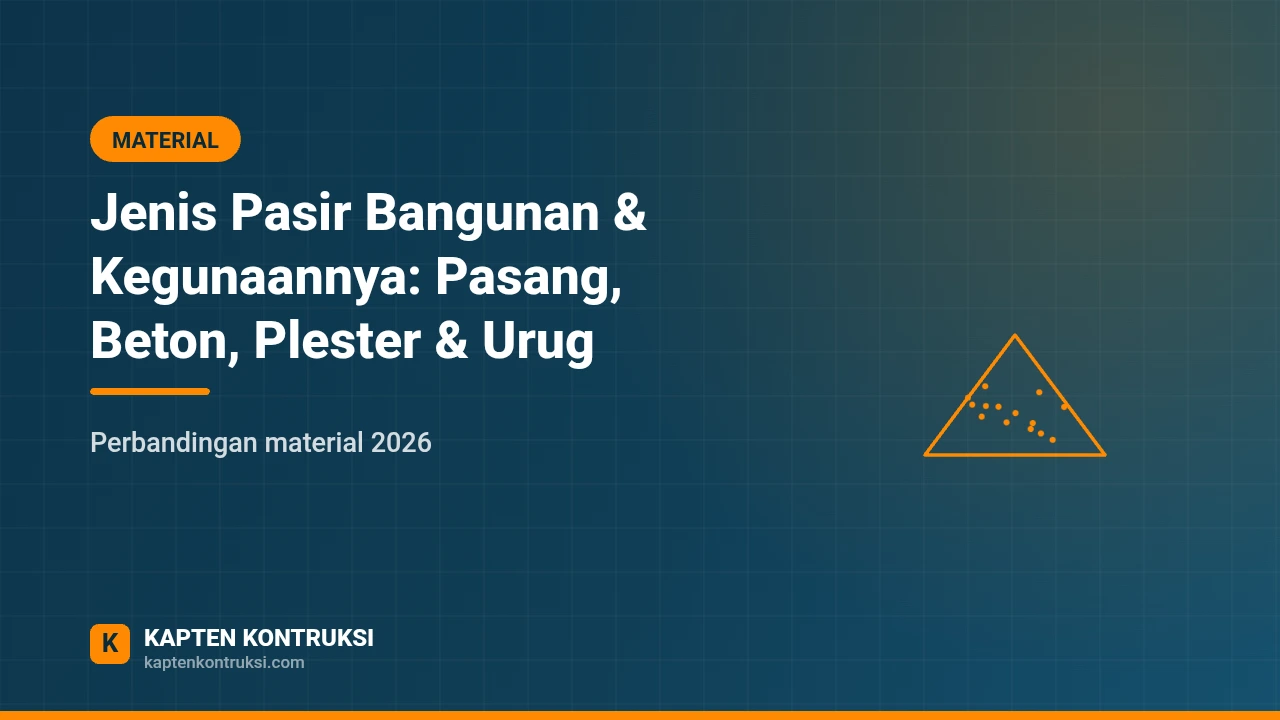 MATERIAL

Jenis Pasir Bangunan & Kegunaannya: Pasang, Beton, Plester & Urug

Perbandingan material 2026

K
KAPTEN KONTRUKSI
kaptenkontruksi.com